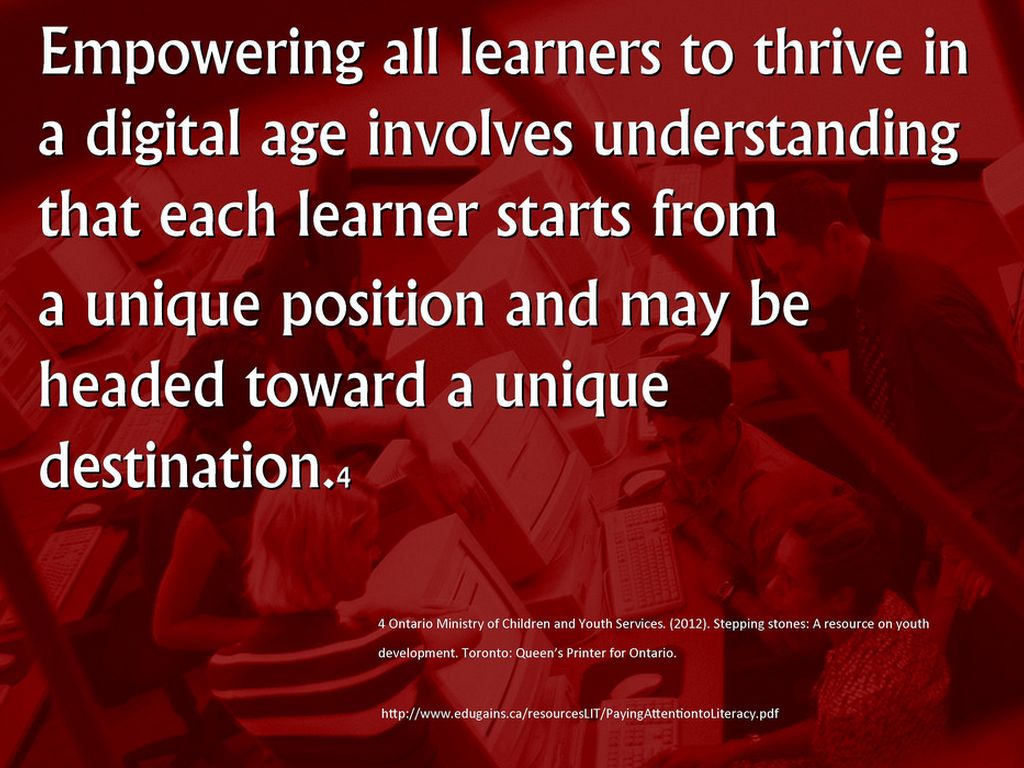 Empowering all learners to thrive in a digital age involves understanding that each learner starts from a unique position and may be headed toward a unique destination.4

4 Ontario Ministry of Children and Youth Services. (2012). Stepping stones: A resource on youth development. Toronto: Queen's Printer for Ontario.

http://www.edugains.ca/resourcesLIT/PayingAttentiontoLiteracy.pdf